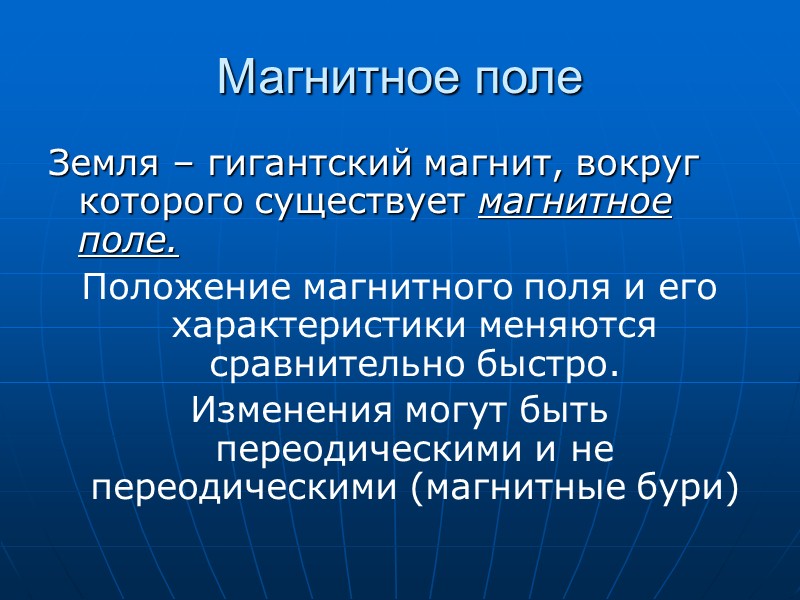 Магнитное поле

Земля – гигантский магнит, вокруг которого существует магнитное поле.

Положение магнитного поля и его характеристики меняются сравнительно быстро.

Изменения могут быть переодическими и не переодическими (магнитные бури)